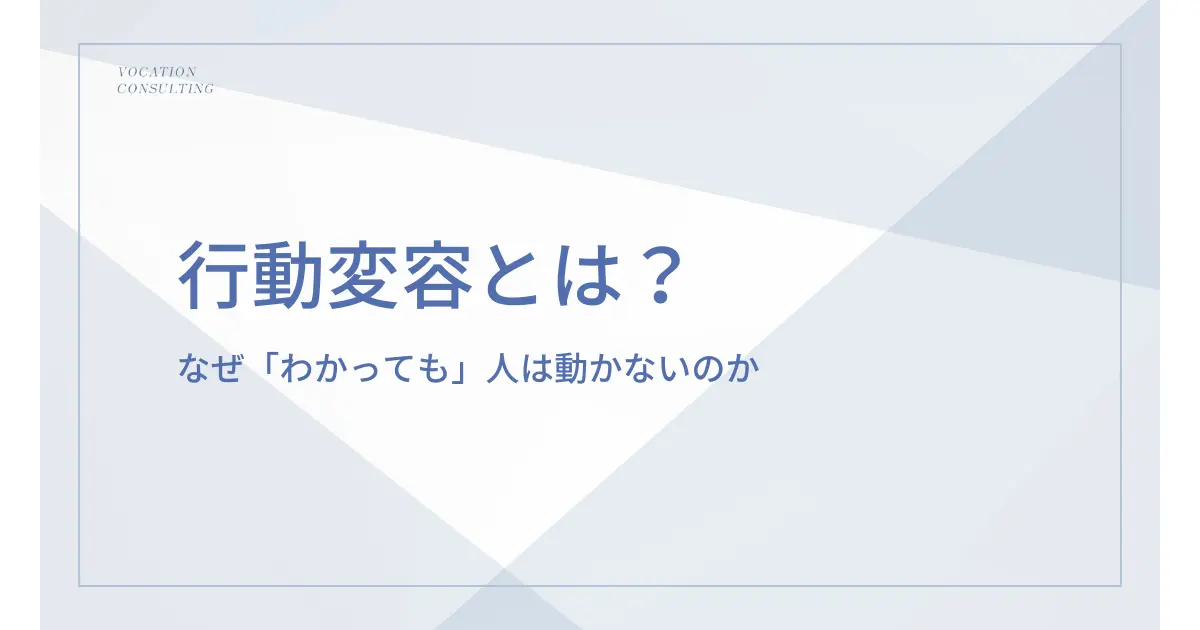 VOCATION
CONSULTING

行動変容とは？

なぜ「わかっても」人は動かないのか